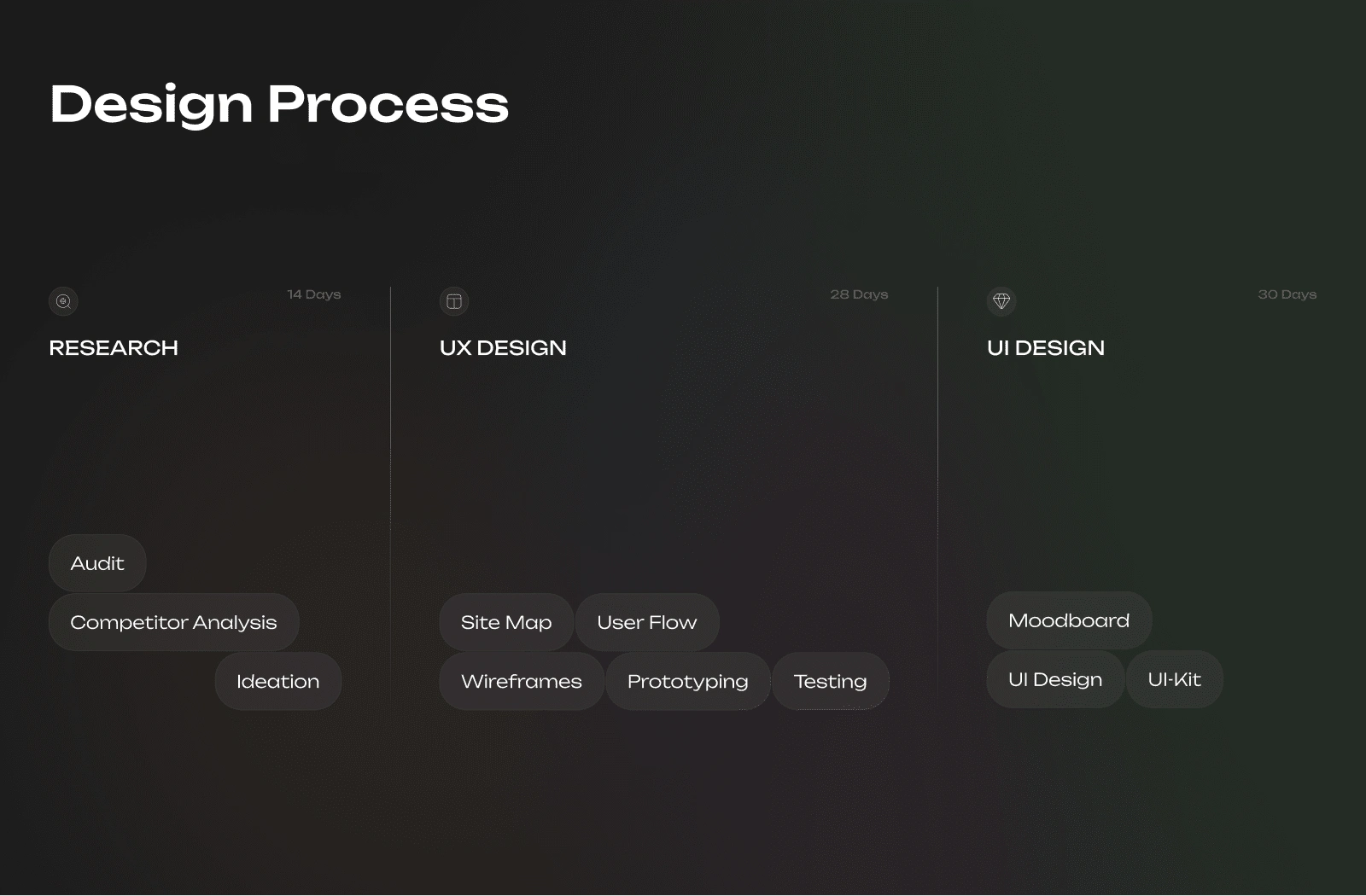 Design Process

14 Days

RESEARCH

Audit

Competitor Analysis

Ideation

28 Days

UX DESIGN

Site Map

User Flow

Wireframes

Prototyping

Testing

30 Days

UI DESIGN

Moodboard

UI Design

UI-Kit